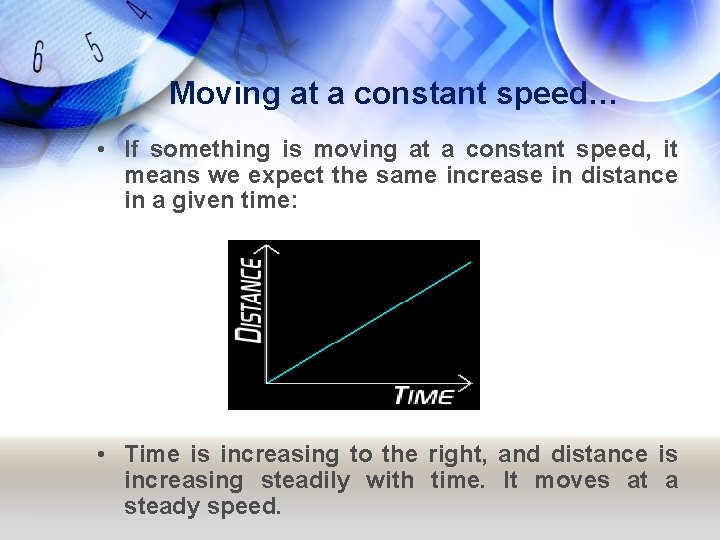 6 5 4

Moving at a constant speed…

• If something is moving at a constant speed, it means we expect the same increase in distance in a given time:

DISTANCE

TIME

• Time is increasing to the right, and distance is increasing steadily with time. It moves at a steady speed.